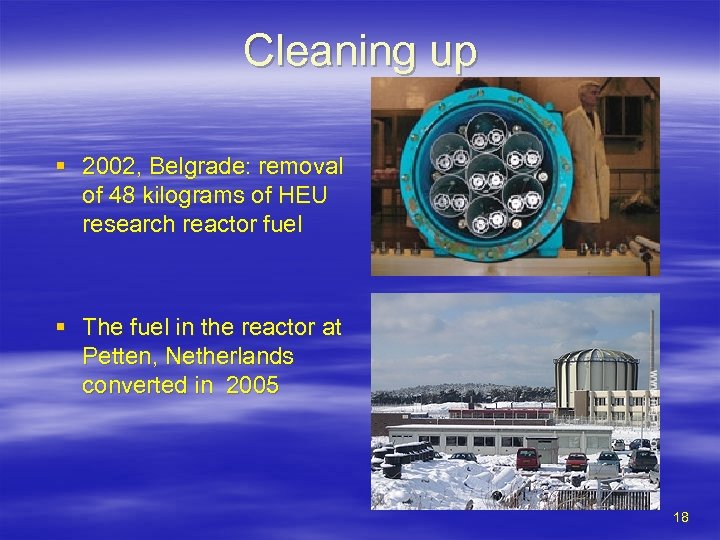 Cleaning up

▪ 2002, Belgrade: removal of 48 kilograms of HEU research reactor fuel

▪ The fuel in the reactor at Petten, Netherlands converted in 2005

18